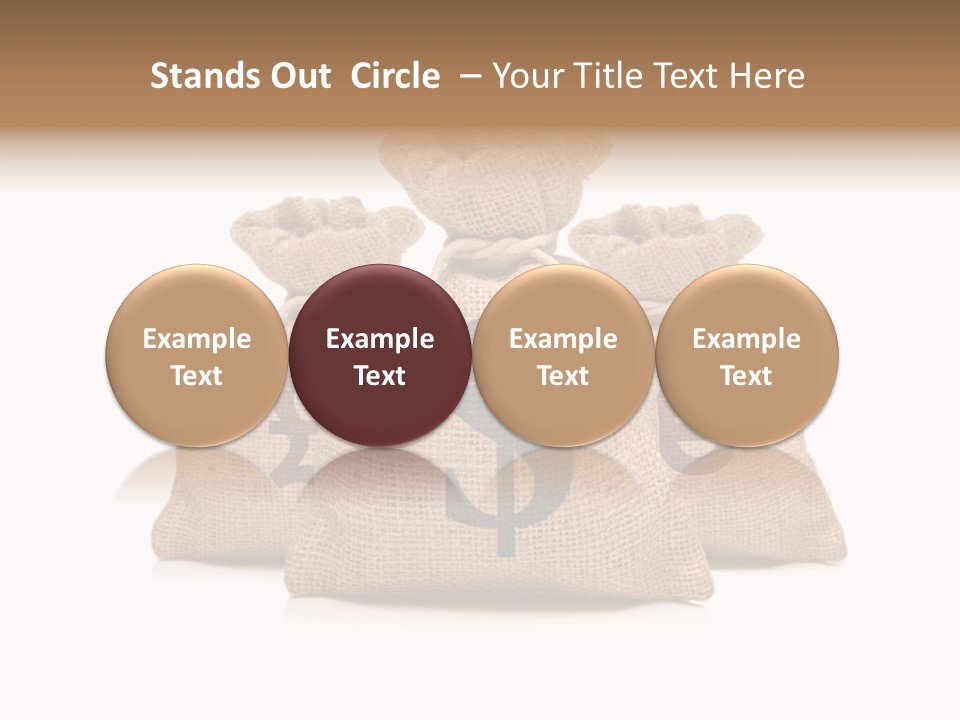 Stands Out Circle – Your Title Text Here

Example Text

Example Text

Example Text

Example Text